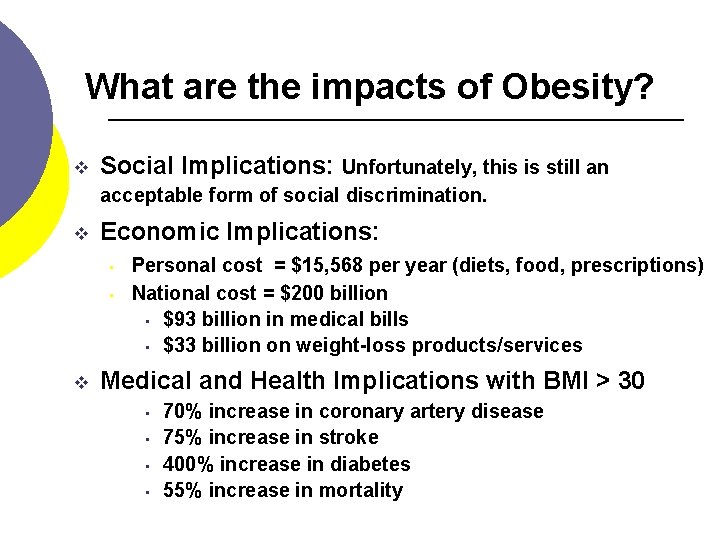 What are the impacts of Obesity?

- Social Implications: Unfortunately, this is still an acceptable form of social discrimination.
- Economic Implications:
  - Personal cost = \$15,568 per year (diets, food, prescriptions)
  - National cost = \$200 billion
    - \$93 billion in medical bills
    - \$33 billion on weight-loss products/services
- Medical and Health Implications with BMI > 30
  - 70% increase in coronary artery disease
  - 75% increase in stroke
  - 400% increase in diabetes
  - 55% increase in mortality